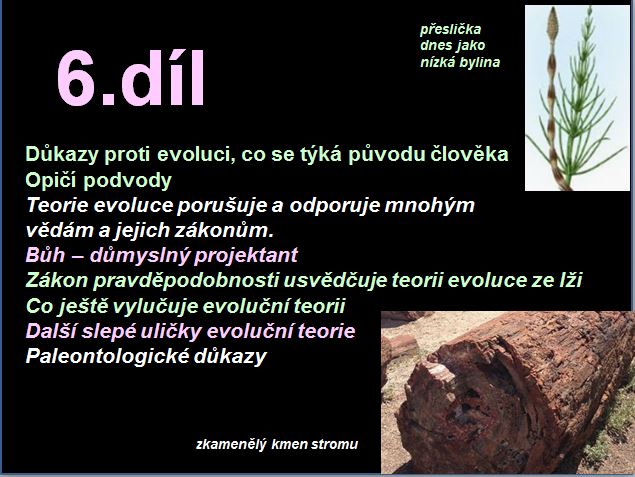 6.díl

přeslička
dnes jako
nízká bylina

Důkazy proti evoluci, co se týká původu člověka
Opičí podvody
Teorie evoluce porušuje a odporuje mnohým vědám a jejich zákonům.
Bůh – důmyslný projektant
Zákon pravděpodobnosti usvědčuje teorii evoluce ze lži
Co ještě vylučuje evoluční teorii
Další slepé uličky evoluční teorie
Paleontologické důkazy

zkamenělý kmen stromu